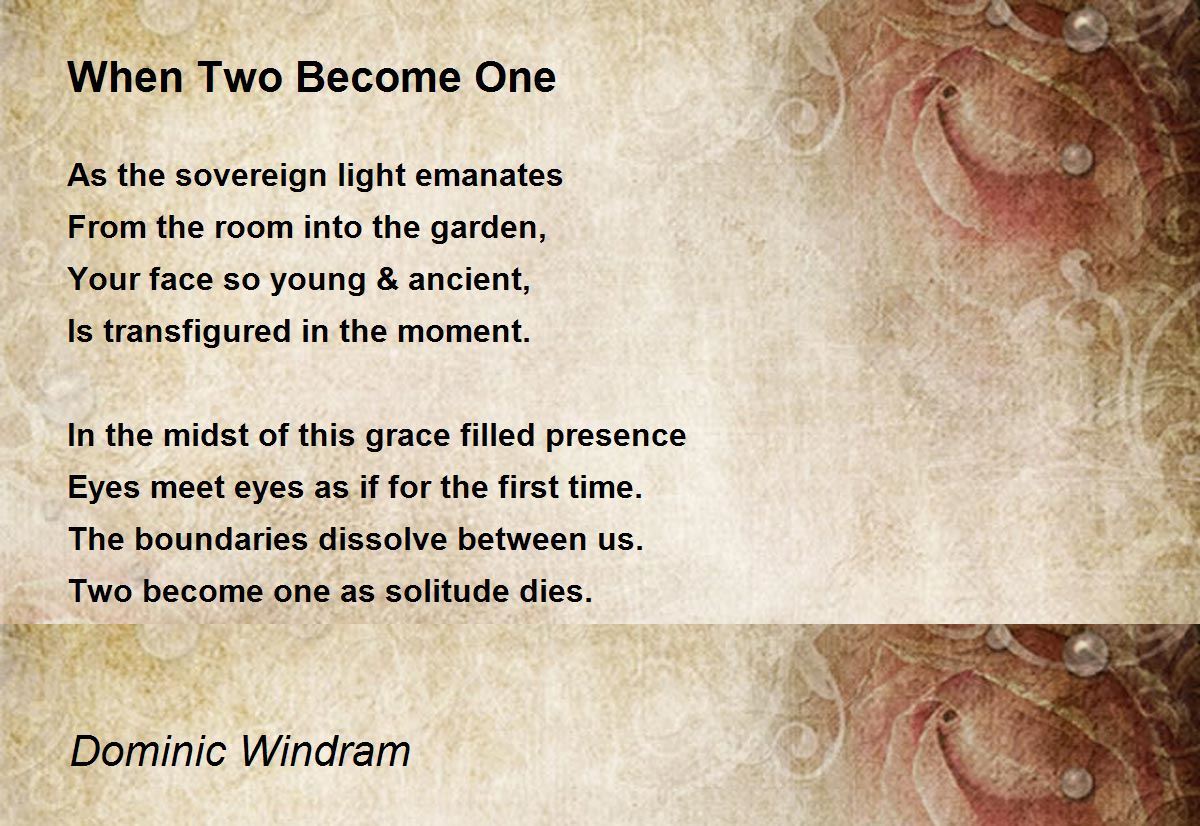 When Two Become One

As the sovereign light emanates
From the room into the garden,
Your face so young & ancient,
Is transfigured in the moment.

In the midst of this grace filled presence
Eyes meet eyes as if for the first time.
The boundaries dissolve between us.
Two become one as solitude dies.

Dominic Windram